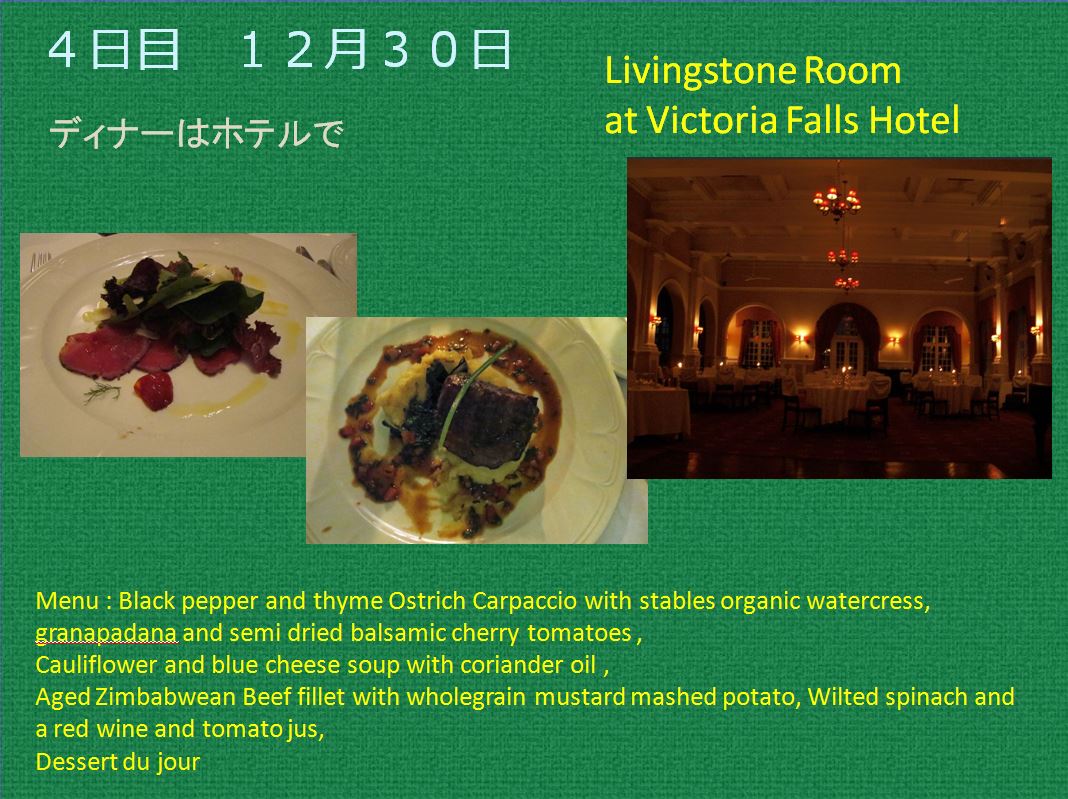 ４日目　１２月３０日

ディナーはホテルで

Livingstone Room
at Victoria Falls Hotel

Menu : Black pepper and thyme Ostrich Carpaccio with stables organic watercress, granapadana and semi dried balsamic cherry tomatoes ,
Cauliflower and blue cheese soup with coriander oil ,
Aged Zimbabwean Beef fillet with wholegrain mustard mashed potato, Wilted spinach and a red wine and tomato jus,
Dessert du jour